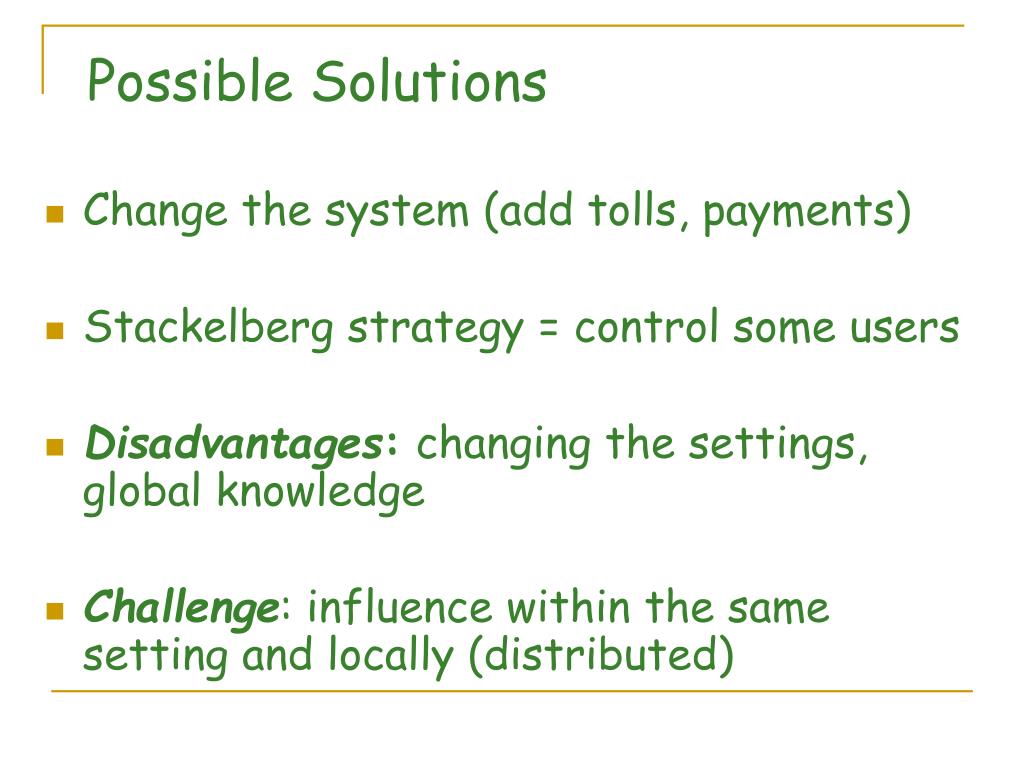 Possible Solutions

Change the system (add tolls, payments)

Stackelberg strategy = control some users

Disadvantages: changing the settings, global knowledge

Challenge: influence within the same setting and locally (distributed)